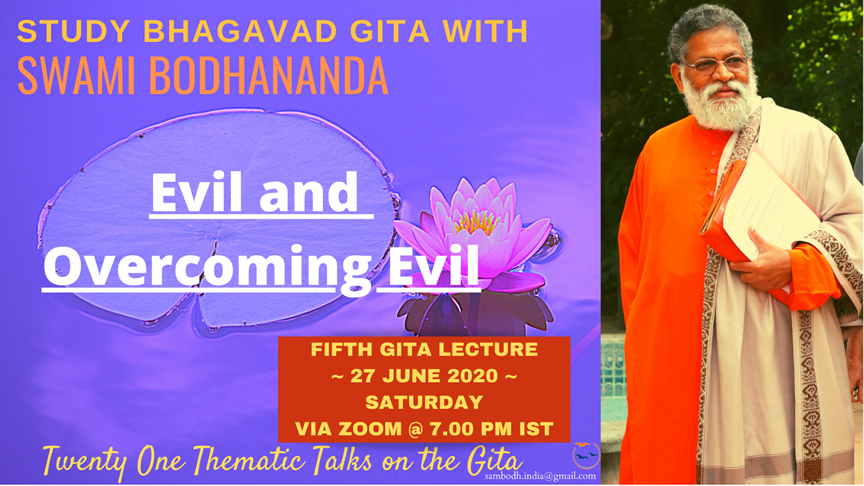 STUDY BHAGAVAD GITA WITH
SWAMI BODHANANDA

Evil and Overcoming Evil

FIFTH GITA LECTURE
~ 27 JUNE 2020 ~
SATURDAY
VIA ZOOM @ 7.00 PM IST

Twenty One Thematic Talks on the Gita

sambodh.india@gmail.com